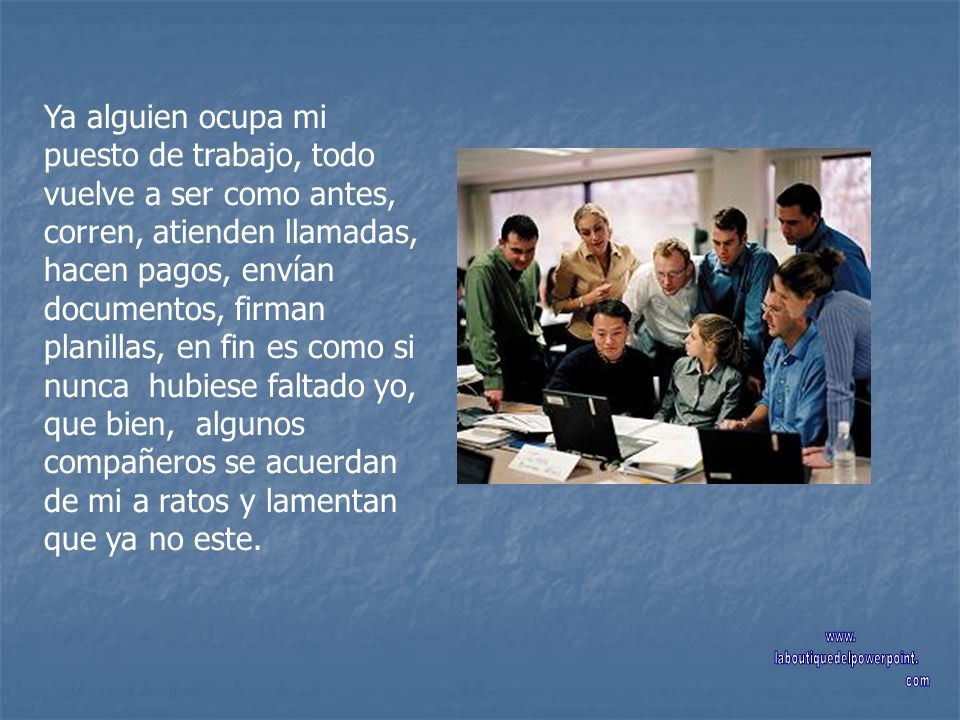 Ya alguien ocupa mi puesto de trabajo, todo vuelve a ser como antes, corren, atienden llamadas, hacen pagos, envían documentos, firman planillas, en fin es como si nunca hubiese faltado yo, que bien, algunos compañeros se acuerdan de mi a ratos y lamentan que ya no este.

www.
laboutiquedelpowerpoint.
com